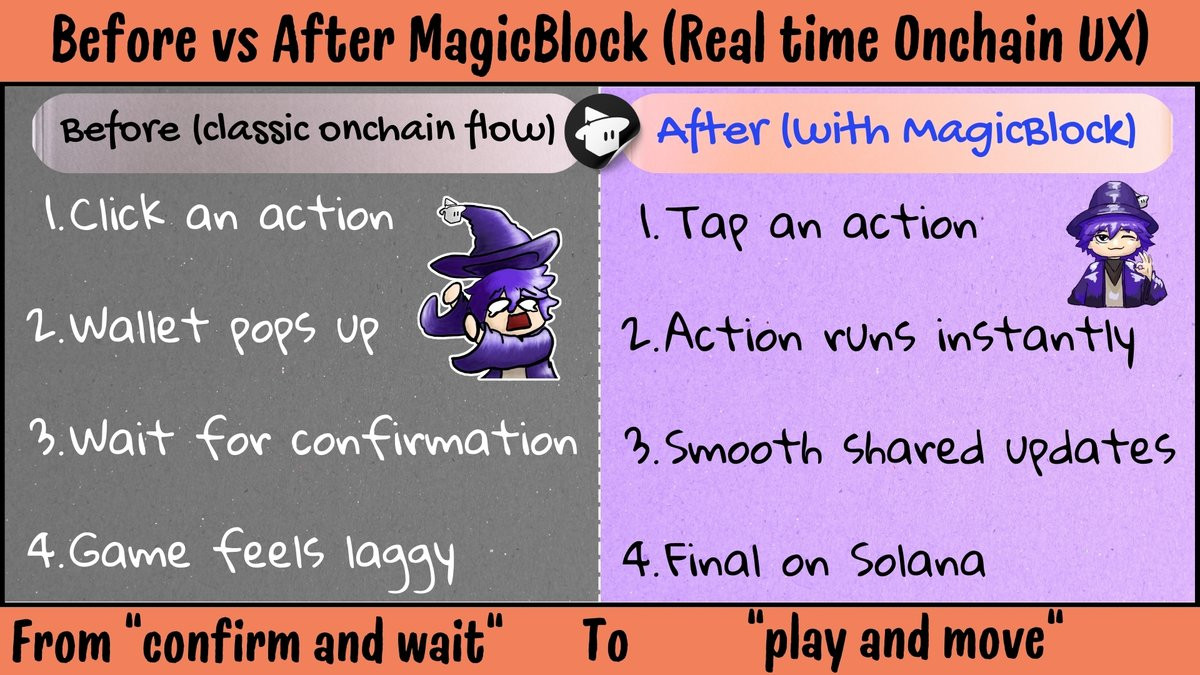 Before vs After MagicBlock (Real time Onchain UX)

Before (classic onchain flow)

1.Click an action

2.Wallet pops up

3.Wait for confirmation

4.Game feels laggy

After (with MagicBlock)

1.Tap an action

2.Action runs instantly

3.Smooth shared updates

4.Final on Solana

From "confirm and wait" To "play and move"